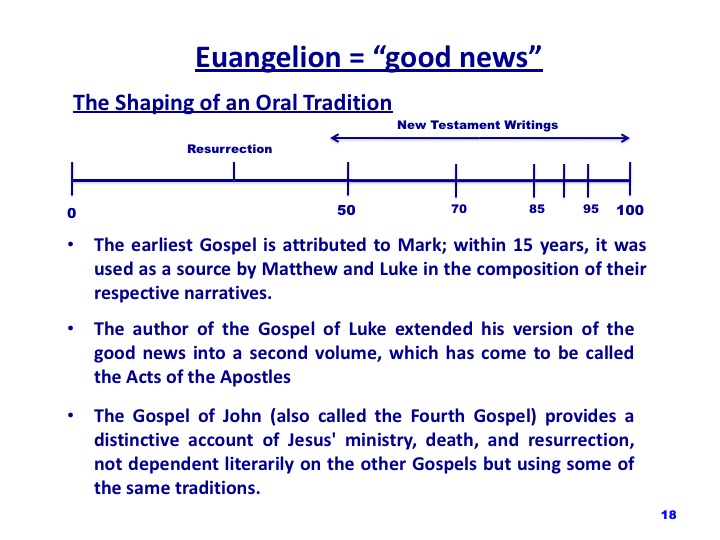 Euangelion = “good news”

The Shaping of an Oral Tradition

New Testament Writings

Resurrection

0 50 70 85 95 100

• The earliest Gospel is attributed to Mark; within 15 years, it was used as a source by Matthew and Luke in the composition of their respective narratives.

• The author of the Gospel of Luke extended his version of the good news into a second volume, which has come to be called the Acts of the Apostles

• The Gospel of John (also called the Fourth Gospel) provides a distinctive account of Jesus' ministry, death, and resurrection, not dependent literarily on the other Gospels but using some of the same traditions.

18